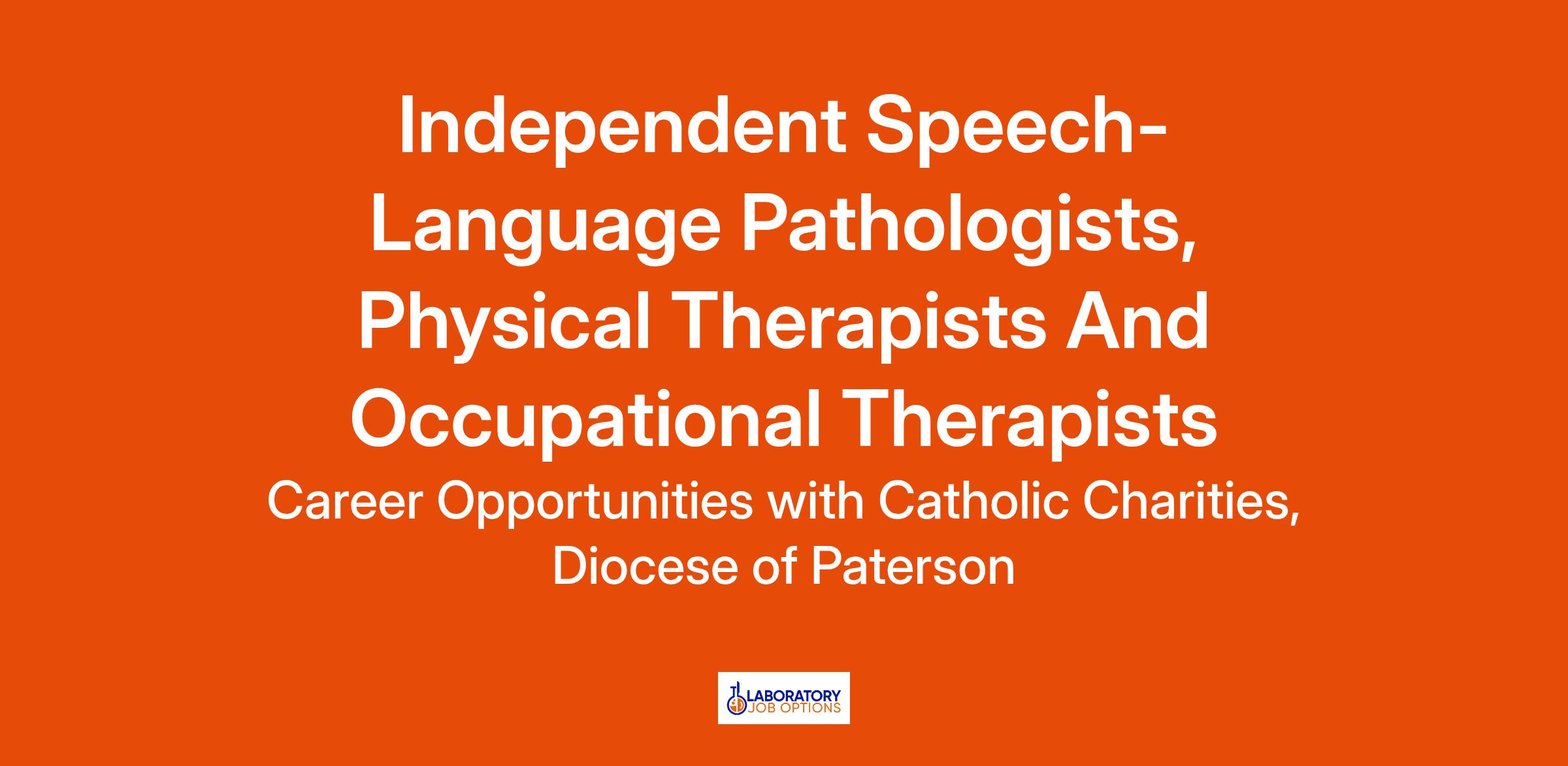 Independent Speech-Language Pathologists, Physical Therapists And Occupational Therapists

Career Opportunities with Catholic Charities, Diocese of Paterson

LABORATORY
JOB OPTIONS